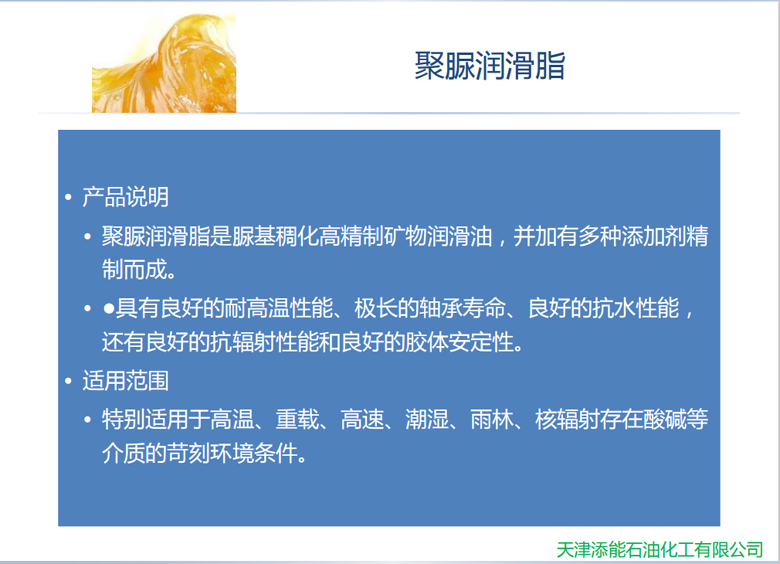 聚脲润滑脂

• 产品说明

• 聚脲润滑脂是脲基稠化高精制矿物润滑油，并加有多种添加剂精制而成。

• ●具有良好的耐高温性能、极长的轴承寿命、良好的抗水性能，还有良好的抗辐射性能和良好的胶体安定性。

• 适用范围

• 特别适用于高温、重载、高速、潮湿、雨林、核辐射存在酸碱等介质的苛刻环境条件。

天津添能石油化工有限公司